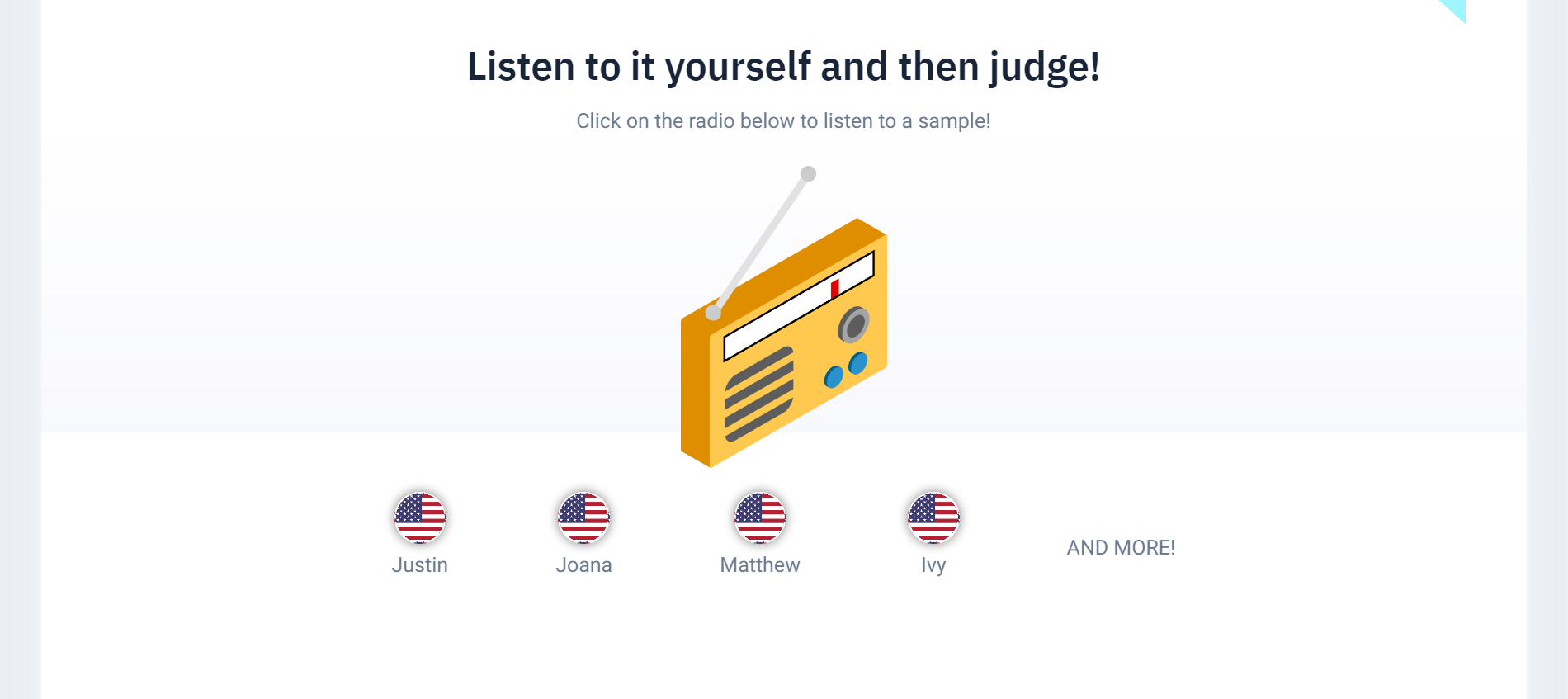 Listen to it yourself and then judge!

Click on the radio below to listen to a sample!

Justin

Joana

Matthew

Ivy

AND MORE!